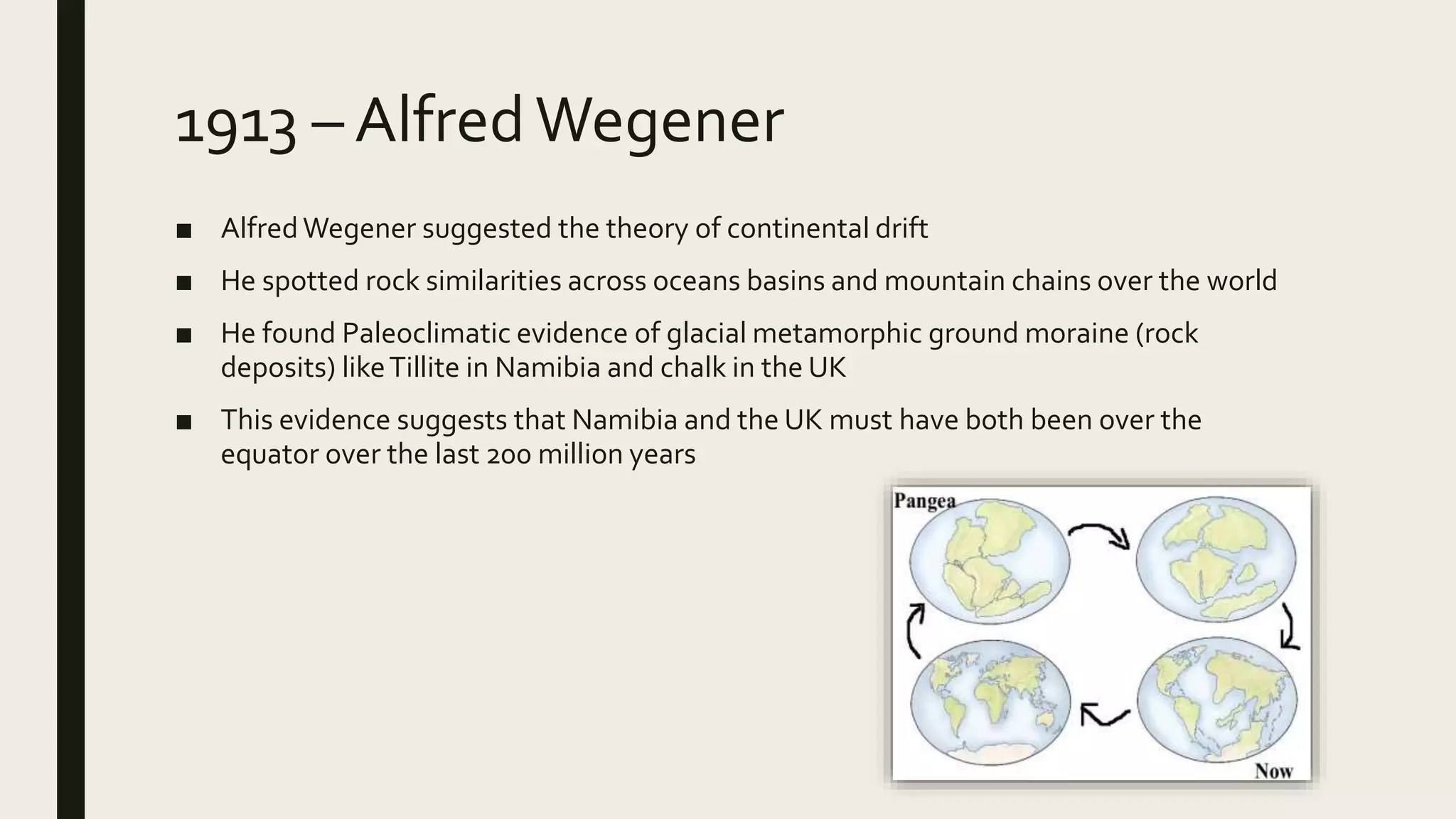 1913 – Alfred Wegener

■ Alfred Wegener suggested the theory of continental drift

■ He spotted rock similarities across oceans basins and mountain chains over the world

■ He found Paleoclimatic evidence of glacial metamorphic ground moraine (rock deposits) like Tillite in Namibia and chalk in the UK

■ This evidence suggests that Namibia and the UK must have both been over the equator over the last 200 million years

Pangea

Now